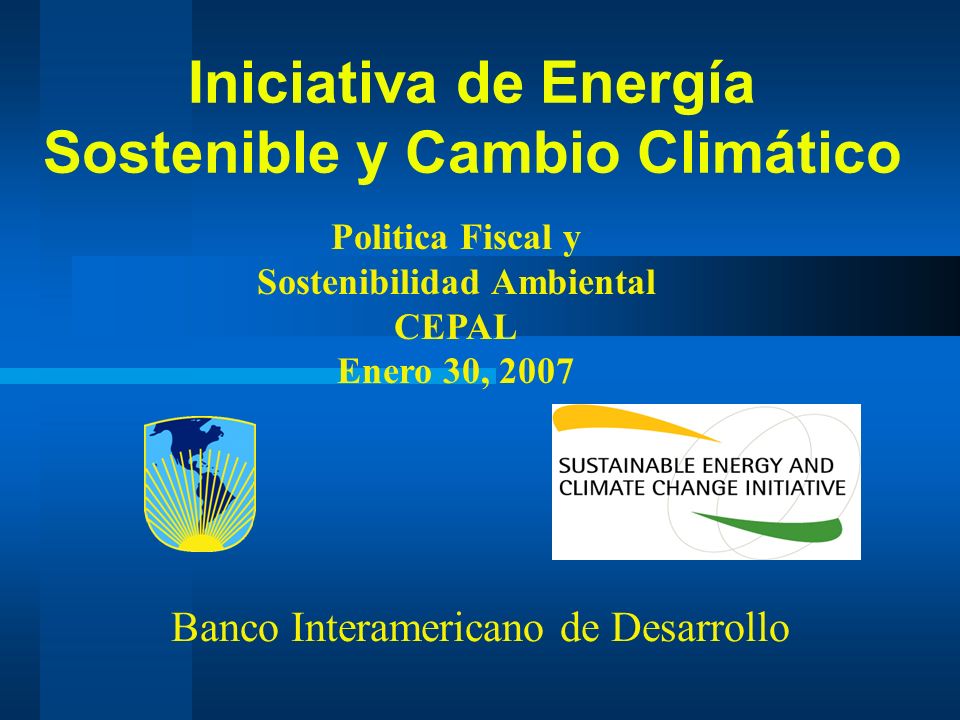 Iniciativa de Energía Sostenible y Cambio Climático

Politica Fiscal y
Sostenibilidad Ambiental
CEPAL
Enero 30, 2007

SUSTAINABLE ENERGY AND CLIMATE CHANGE INITIATIVE

Banco Interamericano de Desarrollo